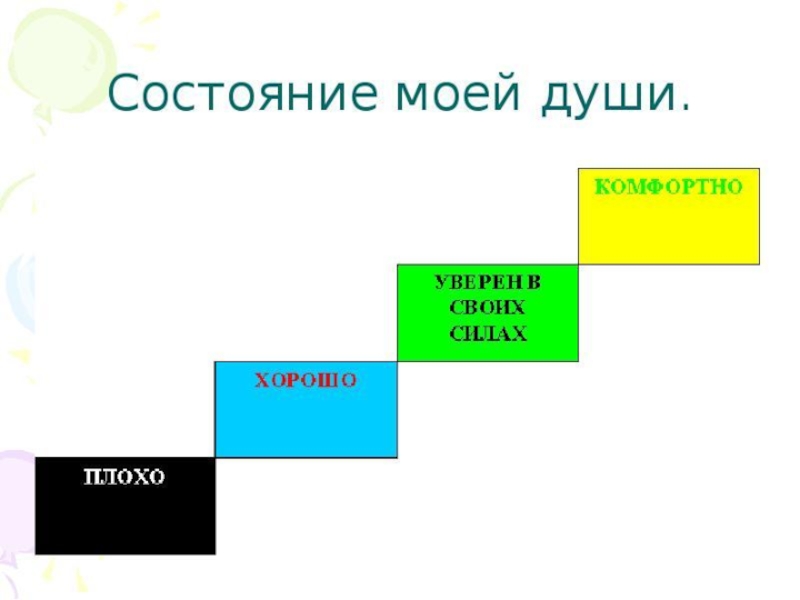 Состояние моей души.

КОМФОРТНО

УВЕРЕН В СВОИХ СИЛАХ

ХОРОШО

ПЛОХО